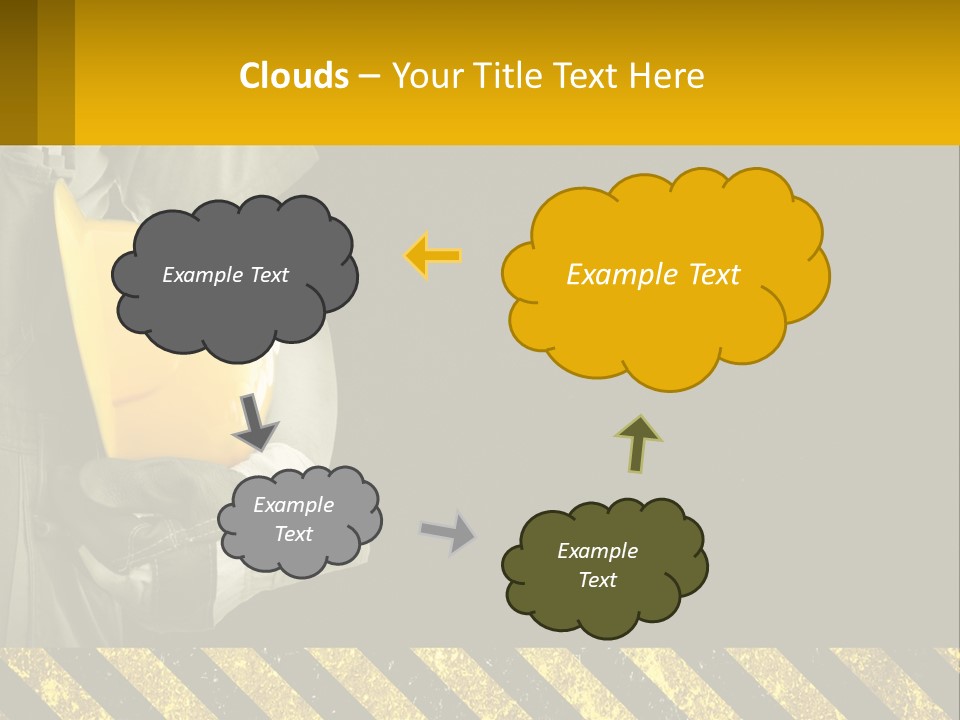 Clouds – Your Title Text Here

Example Text

Example Text

Example Text

Example Text